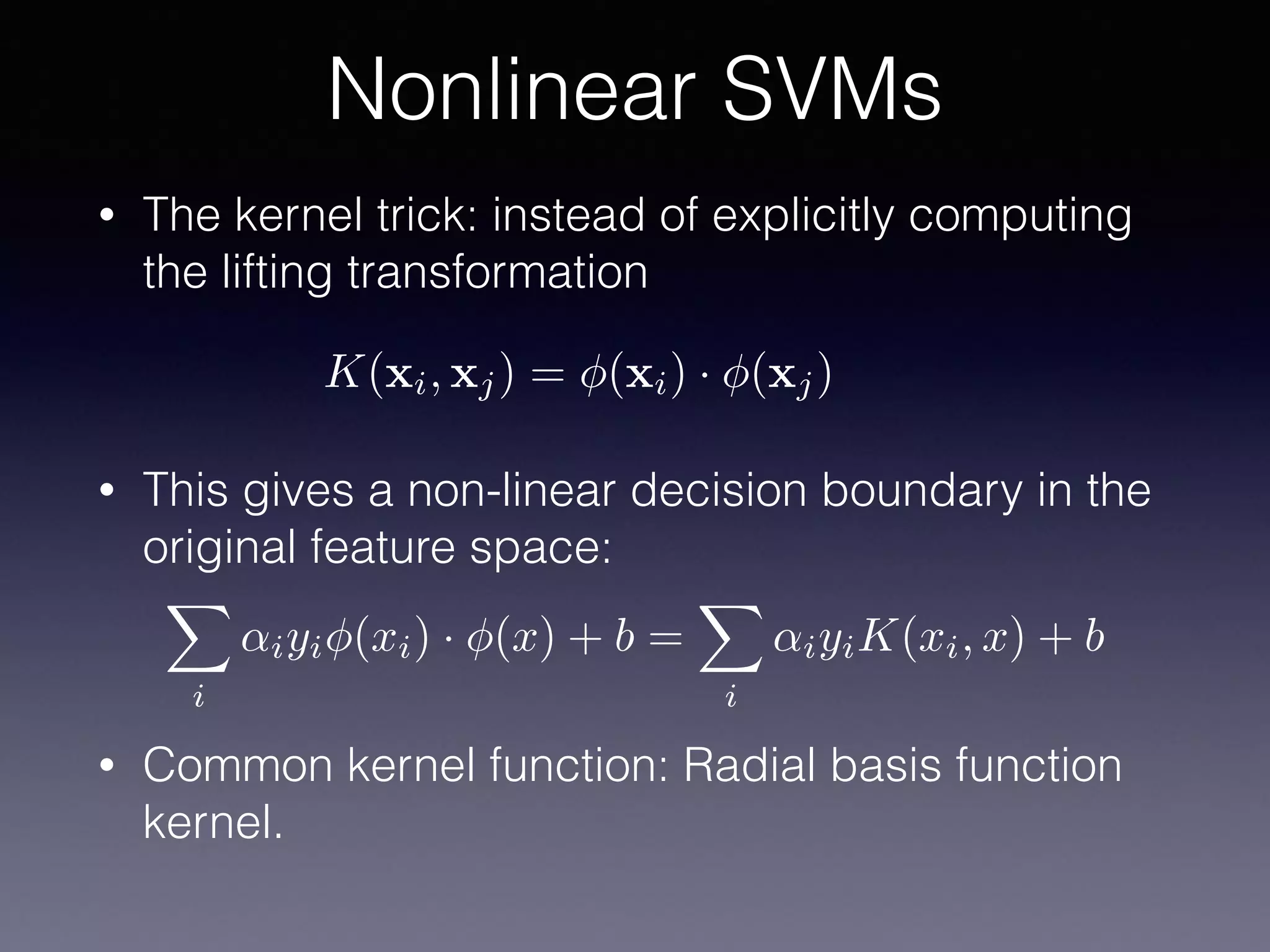 Nonlinear SVMs

• The kernel trick: instead of explicitly computing the lifting transformation

$K(\mathbf{x}_i, \mathbf{x}_j) = \phi(\mathbf{x}_i) \cdot \phi(\mathbf{x}_j)$

• This gives a non-linear decision boundary in the original feature space:

$\sum_i \alpha_i y_i \phi(x_i) \cdot \phi(x) + b = \sum_i \alpha_i y_i K(x_i, x) + b$

• Common kernel function: Radial basis function kernel.